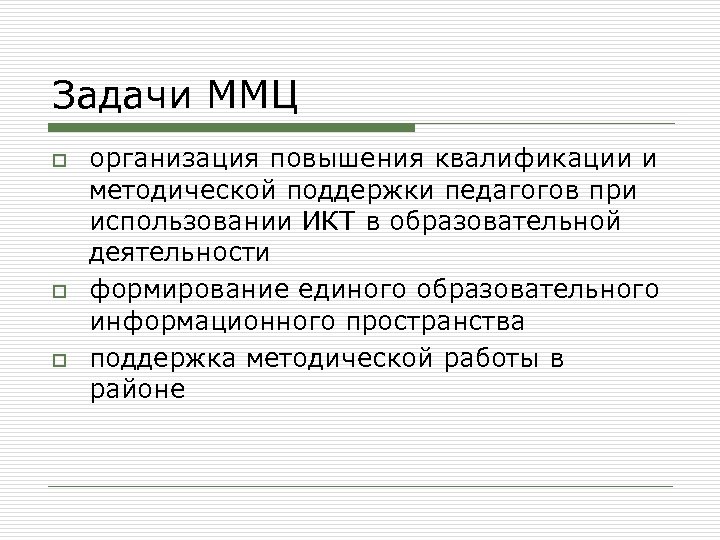 Задачи ММЦ

организация повышения квалификации и методической поддержки педагогов при использовании ИКТ в образовательной деятельности

формирование единого образовательного информационного пространства

поддержка методической работы в районе